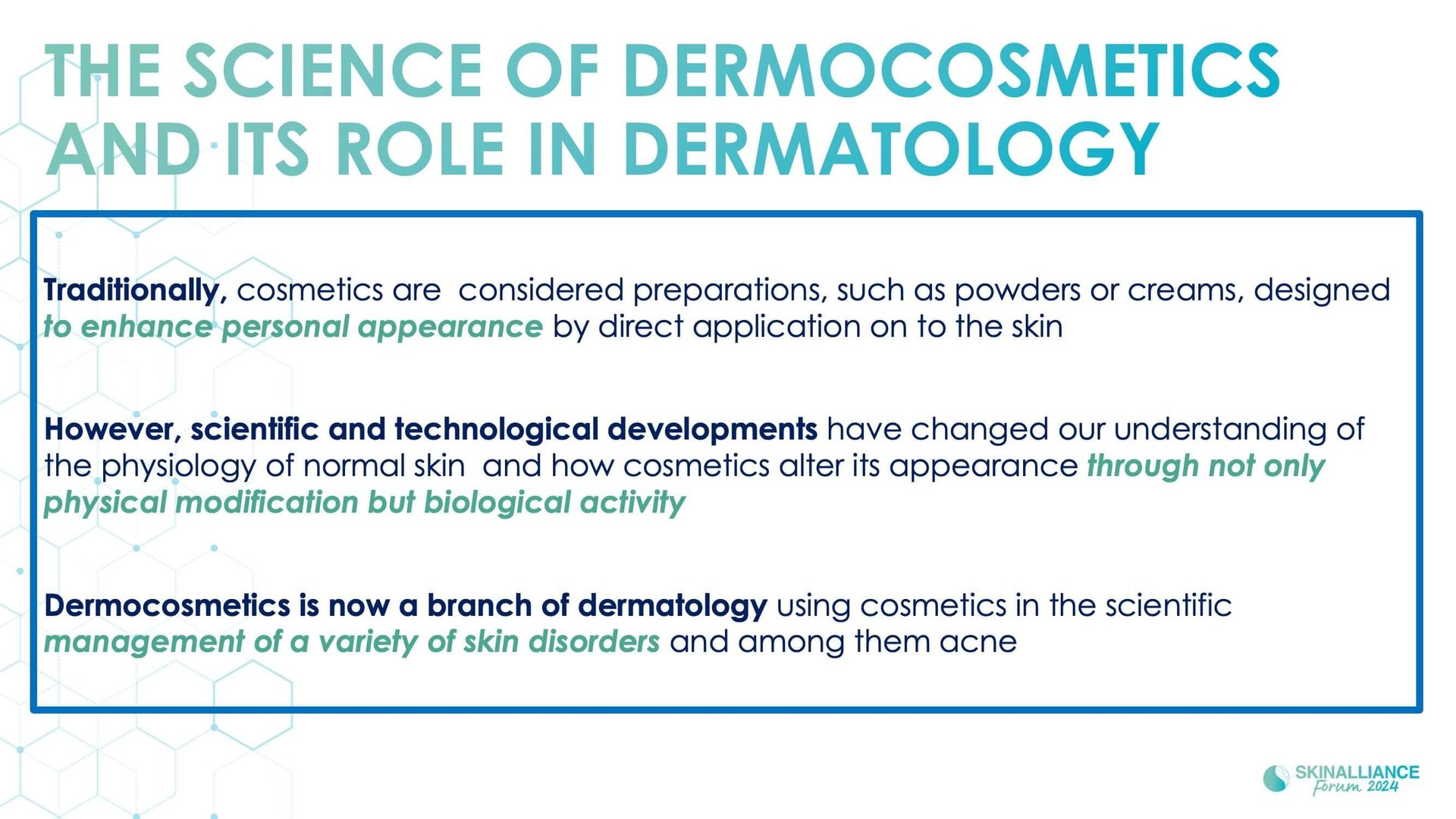 THE SCIENCE OF DERMOCOSMETICS AND ITS ROLE IN DERMATOLOGY

Traditionally, cosmetics are considered preparations, such as powders or creams, designed to enhance personal appearance by direct application on to the skin

However, scientific and technological developments have changed our understanding of the physiology of normal skin and how cosmetics alter its appearance through not only physical modification but biological activity

Dermocosmetics is now a branch of dermatology using cosmetics in the scientific management of a variety of skin disorders and among them acne

SKINALLIANCE Forum 2024